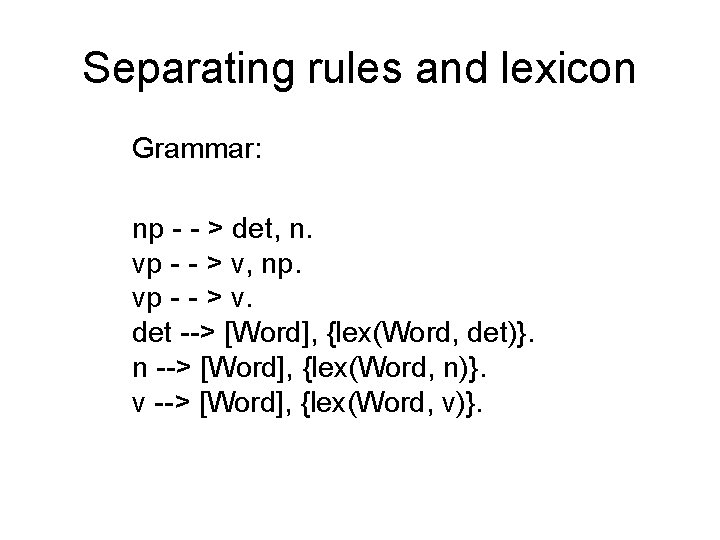 Separating rules and lexicon

Grammar:

np - - > det, n.
vp - - > v, np.
vp - - > v.
det --> [Word], {lex(Word, det)}.
n --> [Word], {lex(Word, n)}.
v --> [Word], {lex(Word, v)}.